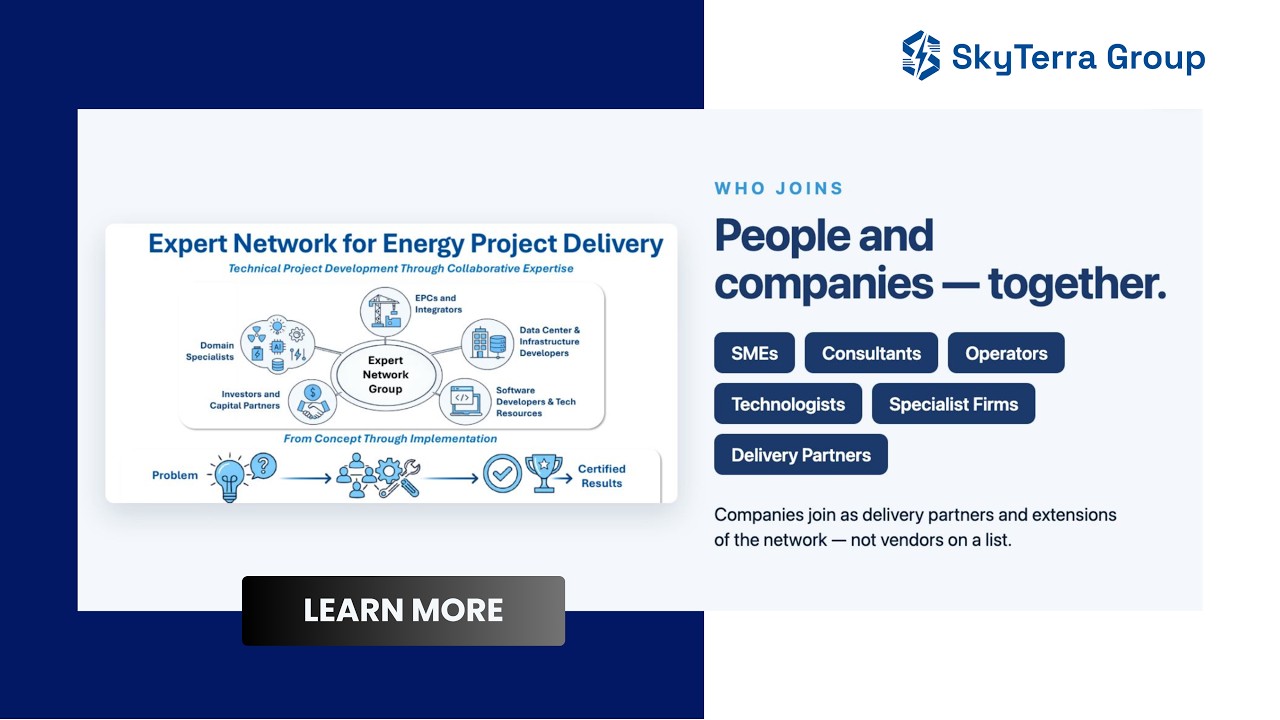 SkyTerra Group

Expert Network for Energy Project Delivery

Technical Project Development Through Collaborative Expertise

EPCs and Integrators

Domain Specialists

Data Center & Infrastructure Developers

Expert Network Group

Investors and Capital Partners

Software Developers & Tech Resources

From Concept Through Implementation

Problem

Certified Results

LEARN MORE

WHO JOINS

People and companies — together.

SMEs

Consultants

Operators

Technologists

Specialist Firms

Delivery Partners

Companies join as delivery partners and extensions of the network — not vendors on a list.